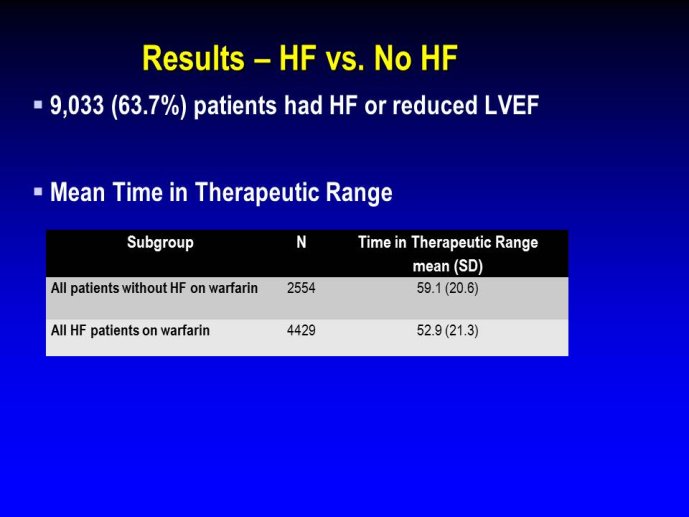 Results – HF vs. No HF

▪ 9,033 (63.7%) patients had HF or reduced LVEF

▪ Mean Time in Therapeutic Range

| Subgroup | N | Time in Therapeutic Range mean (SD) |
|---|---|---|
| All patients without HF on warfarin | 2554 | 59.1 (20.6) |
| All HF patients on warfarin | 4429 | 52.9 (21.3) |